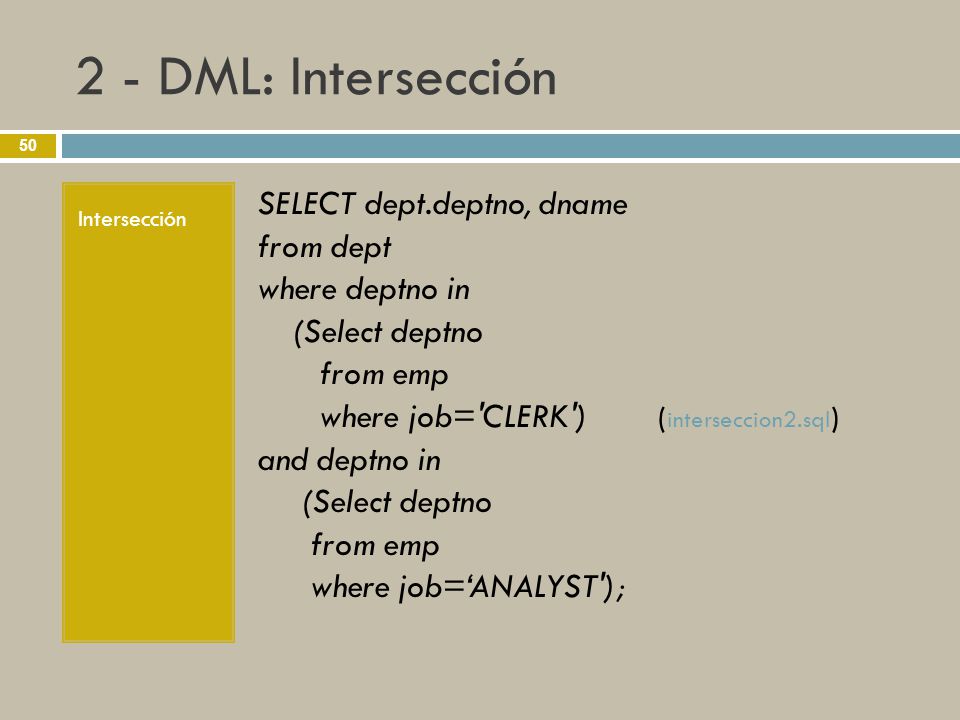 2 - DML: Intersección

50

Intersección

SELECT dept.deptno, dname
from dept
where deptno in
(Select deptno
from emp
where job='CLERK') (interseccion2.sql)
and deptno in
(Select deptno
from emp
where job=‘ANALYST');